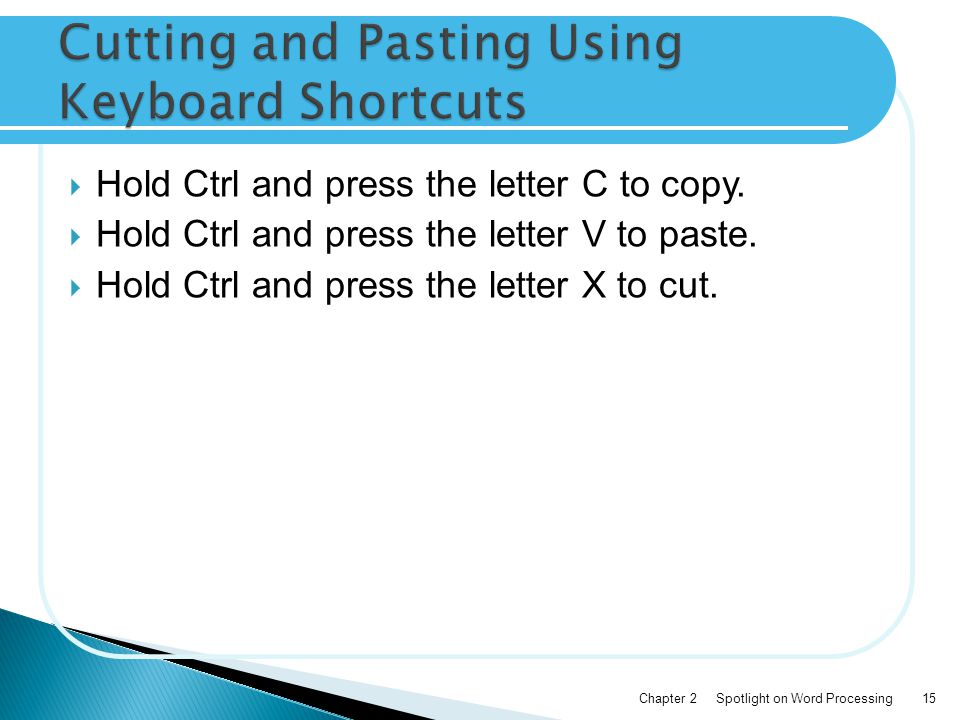 Cutting and Pasting Using Keyboard Shortcuts

Hold Ctrl and press the letter C to copy.
Hold Ctrl and press the letter V to paste.
Hold Ctrl and press the letter X to cut.

Chapter 2 Spotlight on Word Processing 15